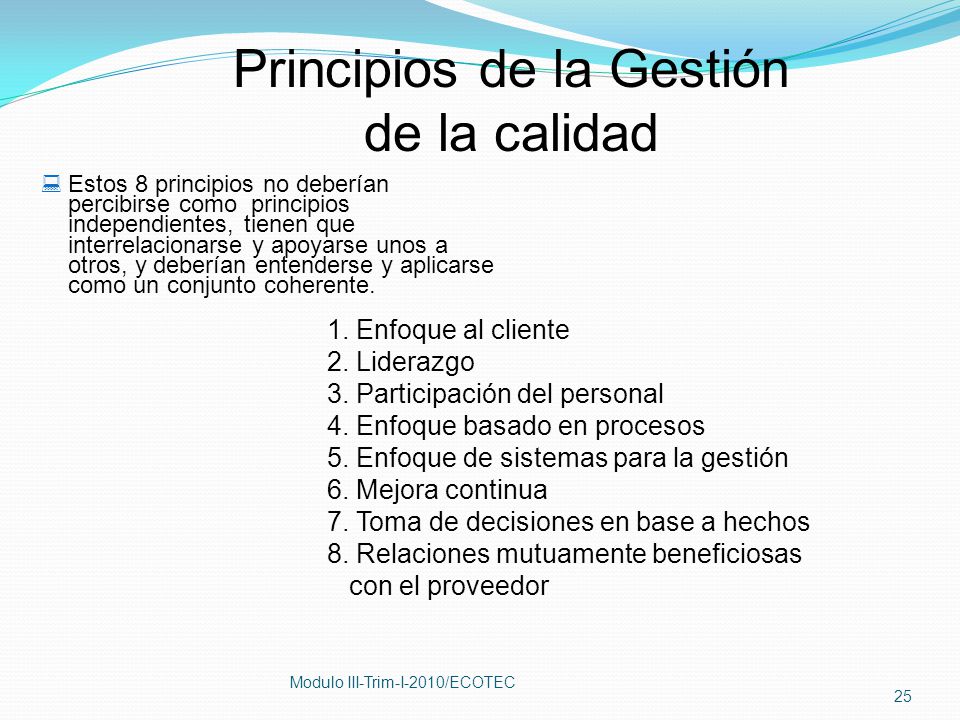 Principios de la Gestión de la calidad

Estos 8 principios no deberían percibirse como principios independientes, tienen que interrelacionarse y apoyarse unos a otros, y deberían entenderse y aplicarse como un conjunto coherente.

1. Enfoque al cliente
2. Liderazgo
3. Participación del personal
4. Enfoque basado en procesos
5. Enfoque de sistemas para la gestión
6. Mejora continua
7. Toma de decisiones en base a hechos
8. Relaciones mutuamente beneficiosas con el proveedor

Modulo III-Trim-I-2010/ECOTEC

25